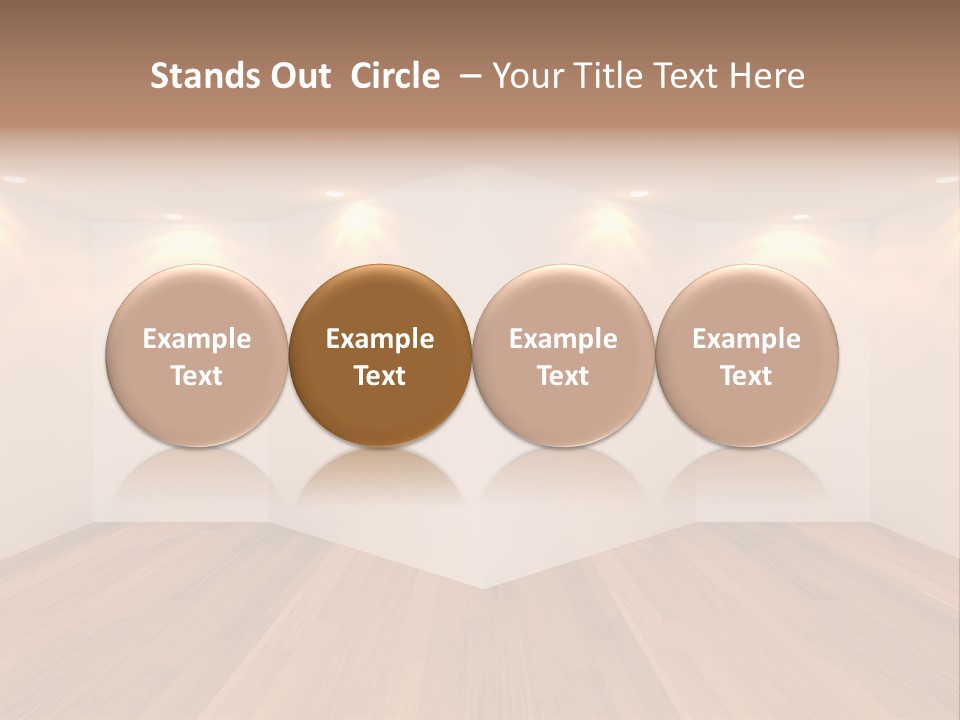 Stands Out Circle – Your Title Text Here

Example Text

Example Text

Example Text

Example Text